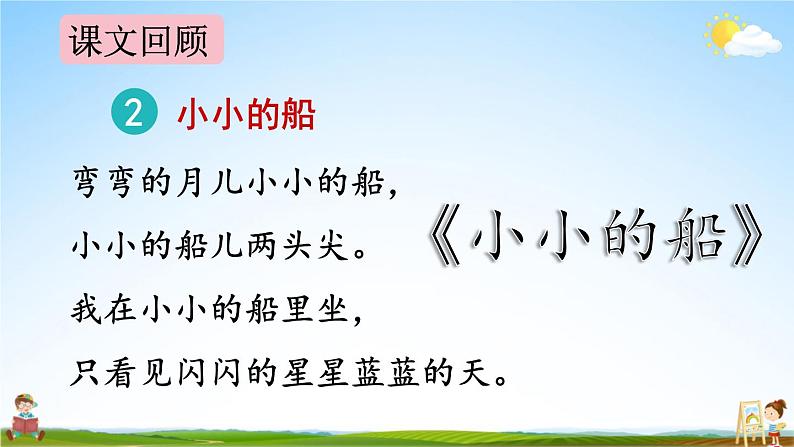 课文回顾

2 小小的船

弯弯的月儿小小的船，
小小的船儿两头尖。
我在小小的船里坐，
只看见闪闪的星星蓝蓝的天。

《小小的船》